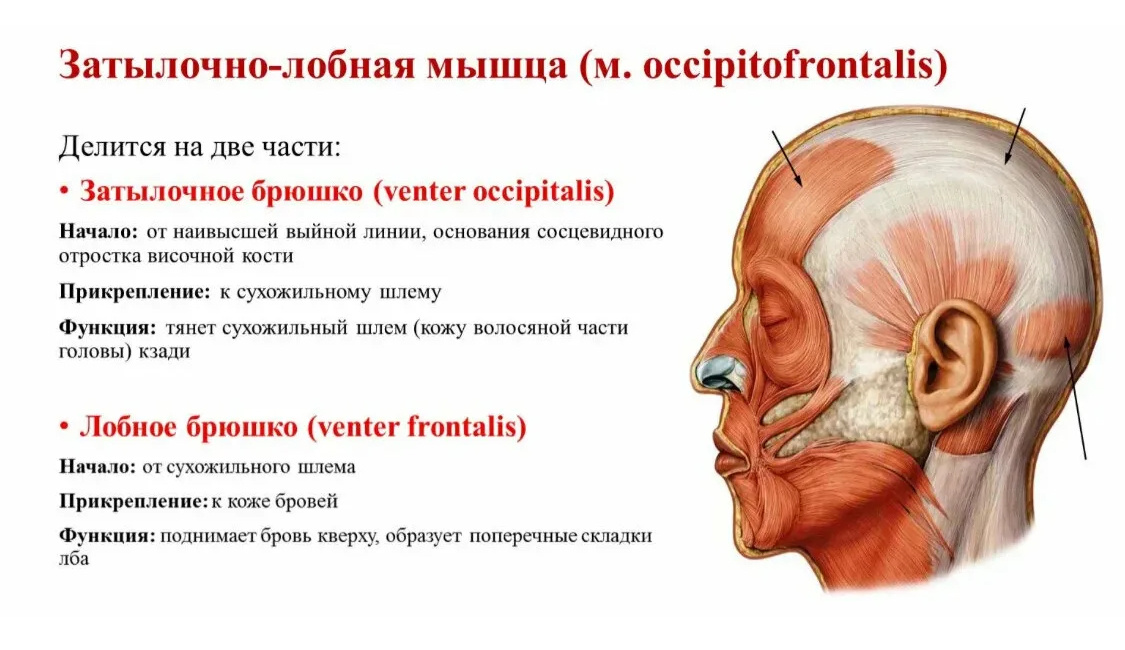 Затылочно-лобная мышца (м. occipitofrontalis)

Делится на две части:

• Затылочное брюшко (venter occipitalis)

Начало: от наивысшей выйной линии, основания сосцевидного отростка височной кости

Прикрепление: к сухожильному шлему

Функция: тянет сухожильный шлем (кожу волосяной части головы) кзади

• Лобное брюшко (venter frontalis)

Начало: от сухожильного шлема

Прикрепление: к коже бровей

Функция: поднимает бровь кверху, образует поперечные складки лба